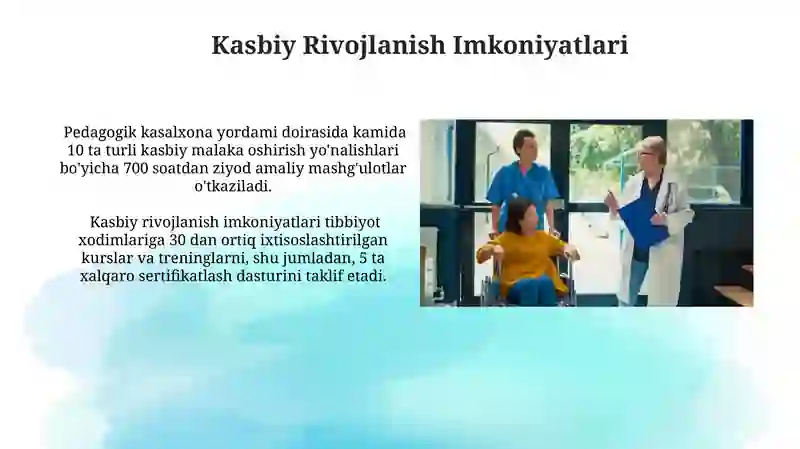 Kasbiy Rivojlanish Imkoniyatlari

Pedagogik kasalxona yordami doirasida kamida 10 ta turli kasbiy malaka oshirish yo'nalishlari bo'yicha 700 soatdan ziyod amaliy mashg'ulotlar o'tkaziladi.

Kasbiy rivojlanish imkoniyatlari tibbiyot xodimlariga 30 dan ortiq ixtisoslashtirilgan kurslar va treninglarni, shu jumladan, 5 ta xalqaro sertifikatlash dasturini taklif etadi.